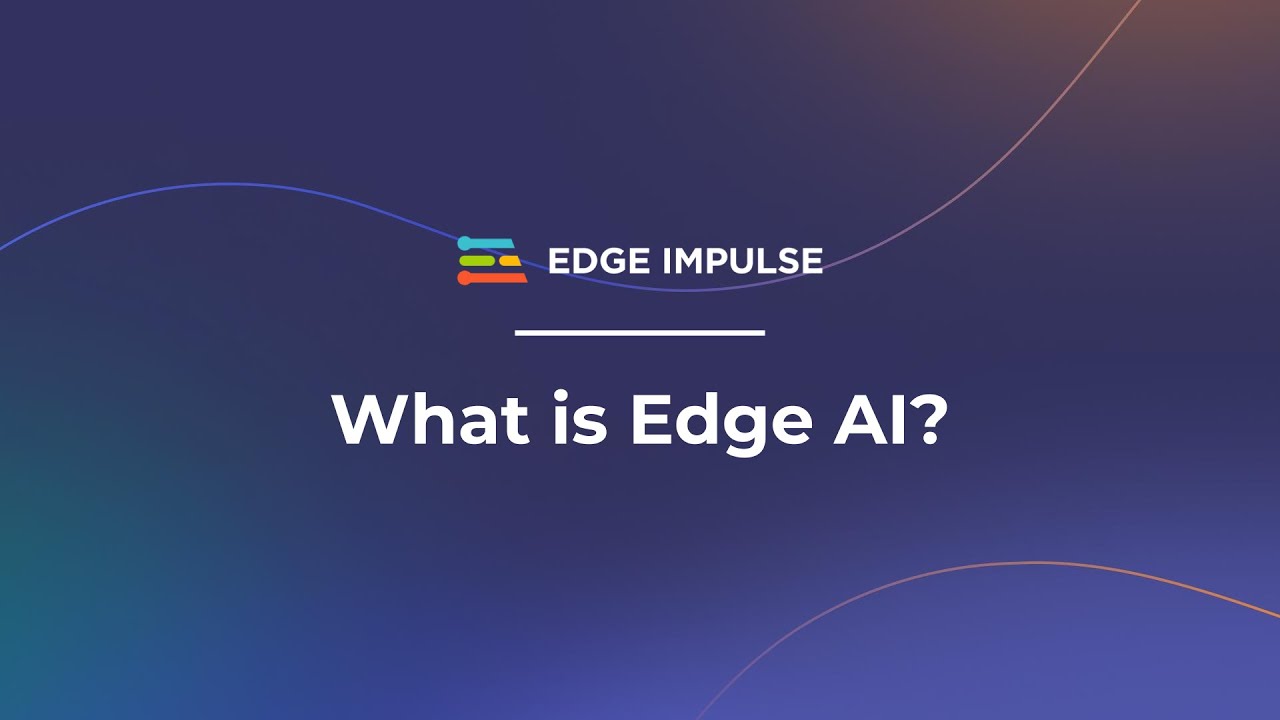 EDGE IMPULSE

What is Edge AI?